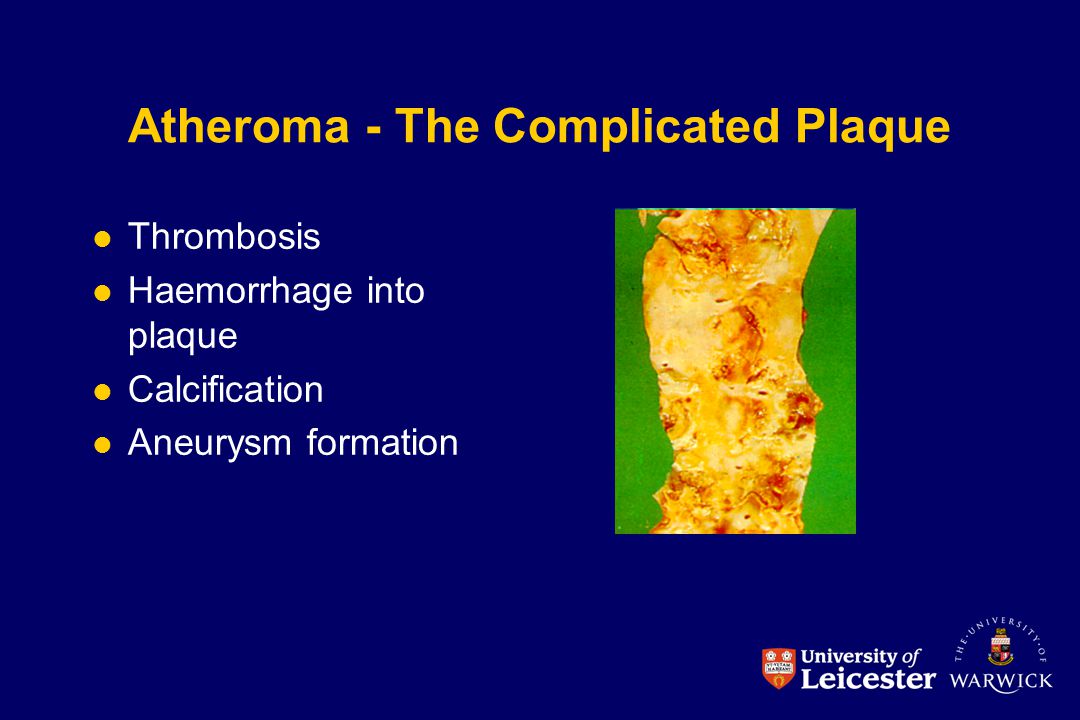 Atheroma - The Complicated Plaque

Thrombosis

Haemorrhage into plaque

Calcification

Aneurysm formation

University of Leicester

THE UNIVERSITY OF WARWICK